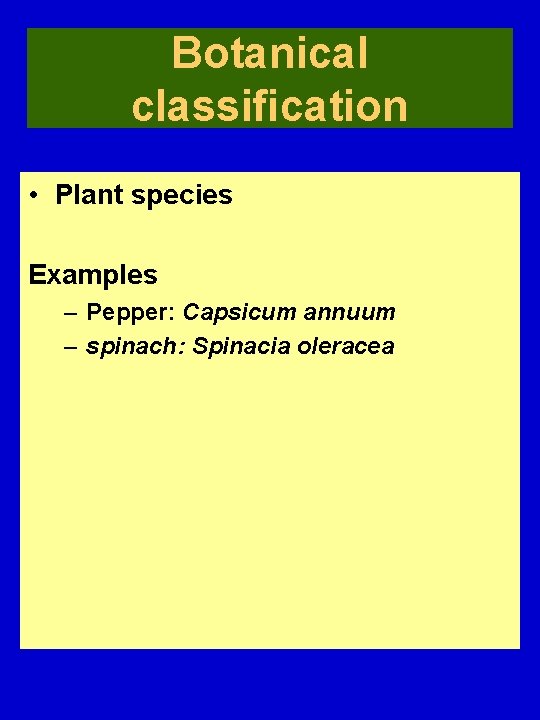 Botanical classification

• Plant species

Examples
– Pepper: Capsicum annuum
– spinach: Spinacia oleracea